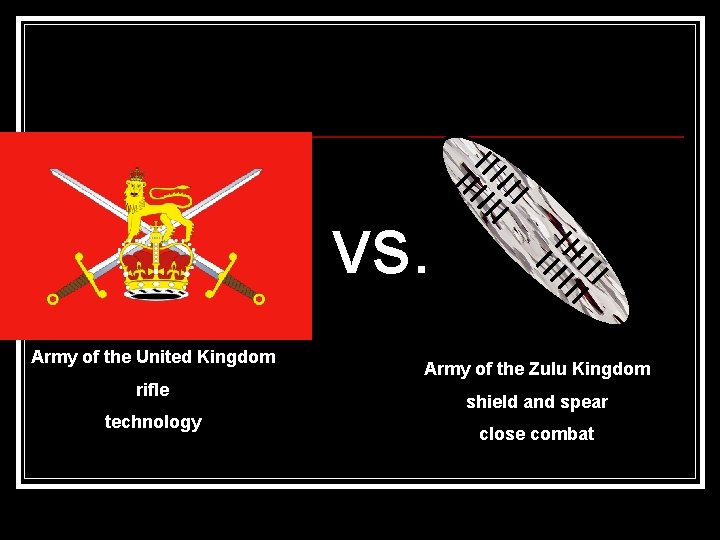 VS.

Army of the United Kingdom
rifle
technology

Army of the Zulu Kingdom
shield and spear
close combat